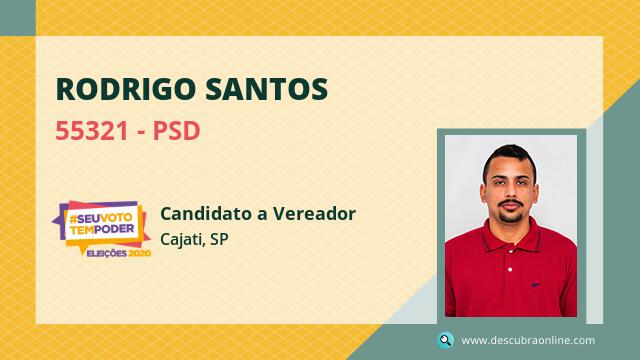 RODRIGO SANTOS

55321 - PSD

#SEUVOTO TEMPODER
ELEIÇÕES 2020

Candidato a Vereador

Cajati, SP

www.descubraonline.com